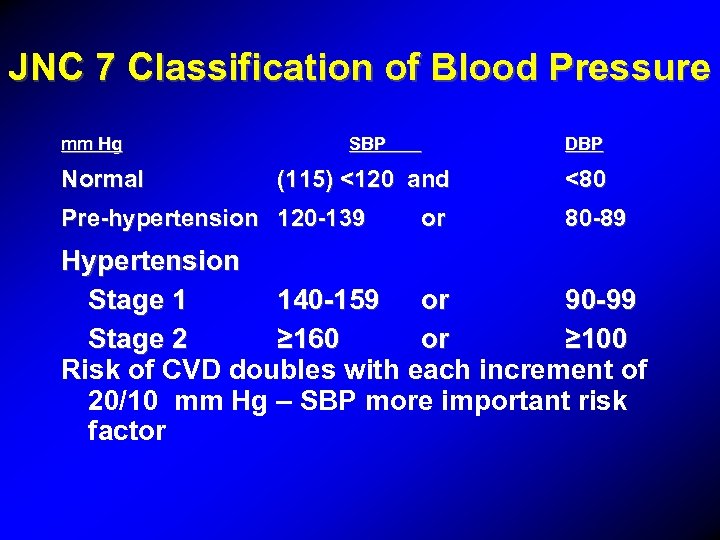 JNC 7 Classification of Blood Pressure

| mm Hg | SBP | | DBP |
|---|---|---|---|
| Normal | (115) <120 | and | <80 |
| Pre-hypertension | 120-139 | or | 80-89 |
| Hypertension | | | |
| Stage 1 | 140-159 | or | 90-99 |
| Stage 2 | ≥160 | or | ≥100 |

Risk of CVD doubles with each increment of 20/10 mm Hg – SBP more important risk factor